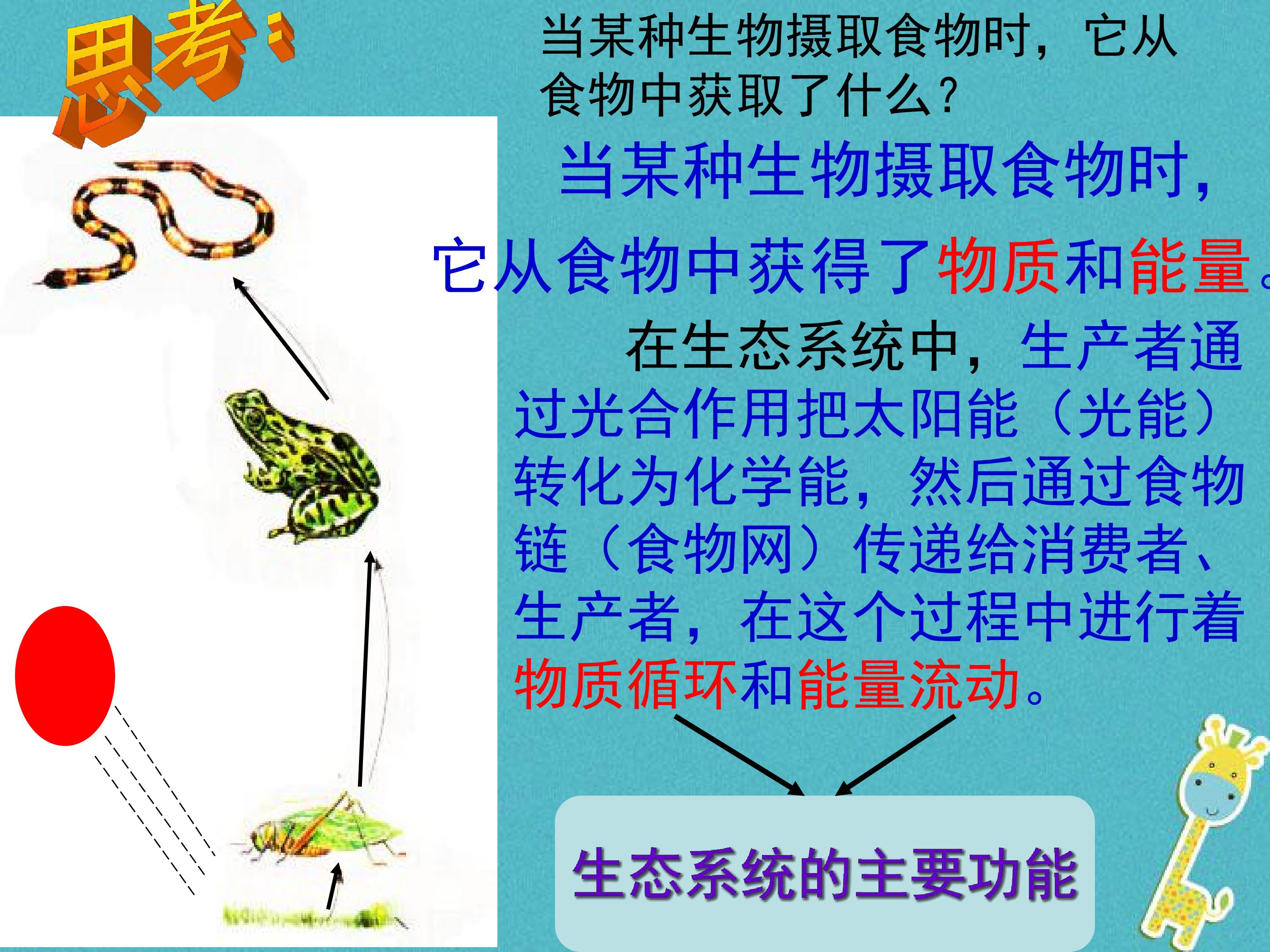 思考：

当某种生物摄取食物时，它从食物中获取了什么？

当某种生物摄取食物时，它从食物中获得了物质和能量。

在生态系统中，生产者通过光合作用把太阳能（光能）转化为化学能，然后通过食物链（食物网）传递给消费者、生产者，在这个过程中进行着物质循环和能量流动。

生态系统的主要功能